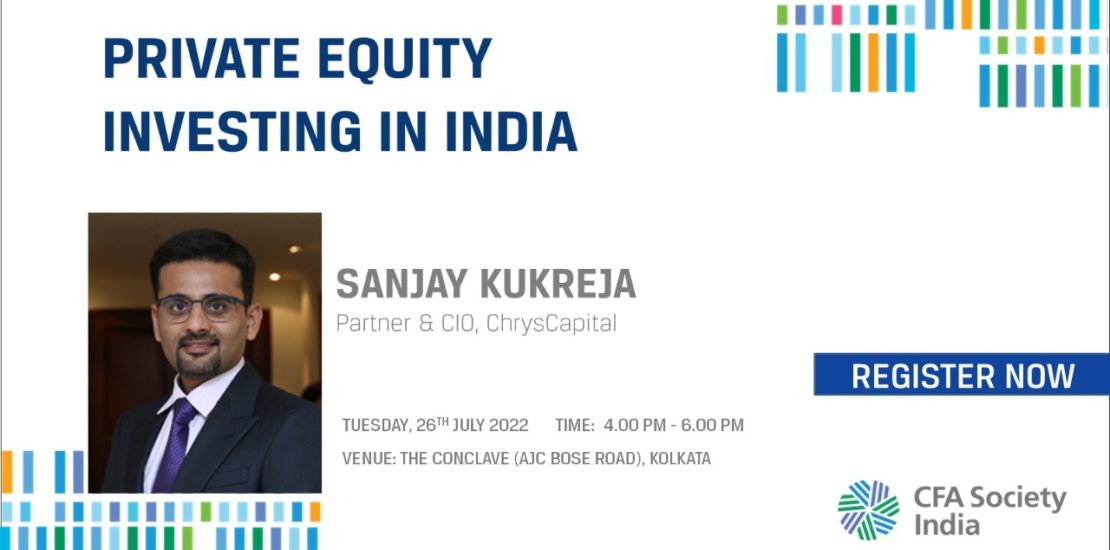 PRIVATE EQUITY INVESTING IN INDIA

SANJAY KUKREJA
Partner & CIO, ChrysCapital

REGISTER NOW

TUESDAY, 26$^{TH}$ JULY 2022 TIME: 4.00 PM - 6.00 PM
VENUE: THE CONCLAVE (AJC BOSE ROAD), KOLKATA

CFA Society India